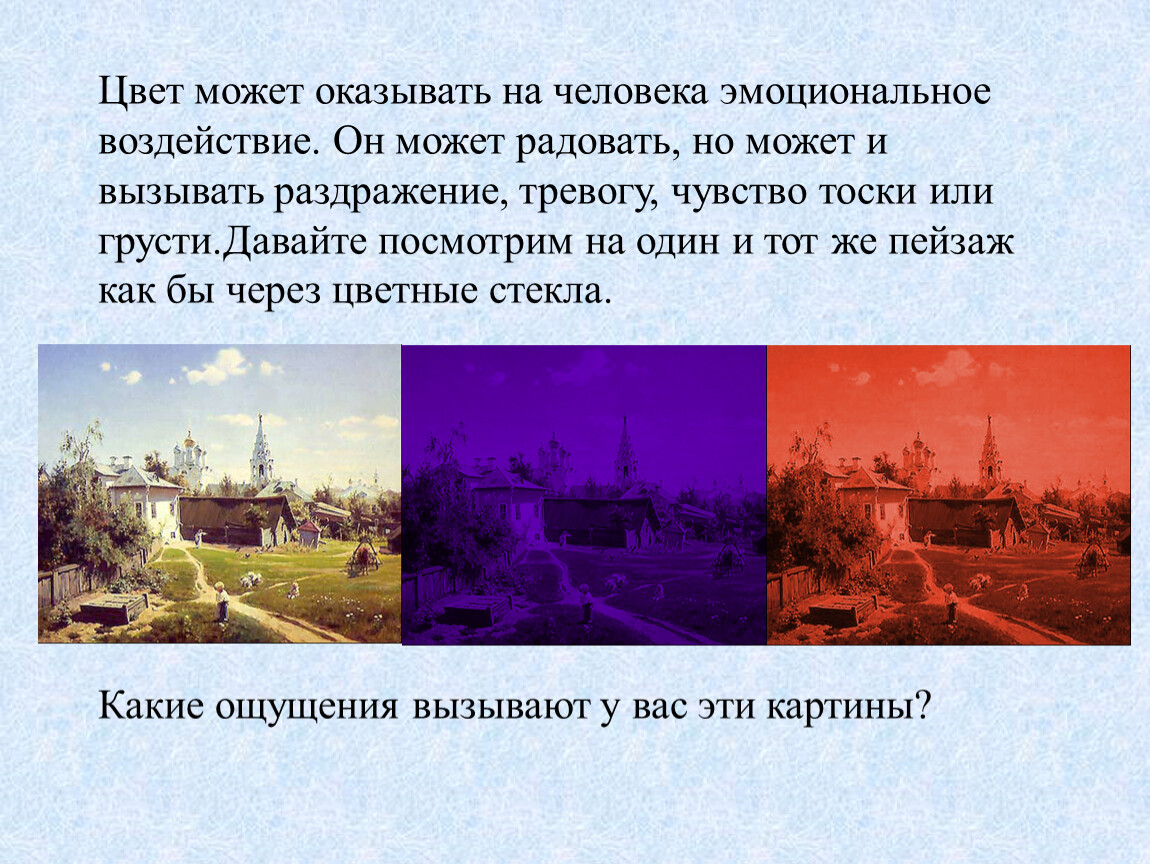 Цвет может оказывать на человека эмоциональное воздействие. Он может радовать, но может и вызывать раздражение, тревогу, чувство тоски или грусти.Давайте посмотрим на один и тот же пейзаж как бы через цветные стекла.

Какие ощущения вызывают у вас эти картины?